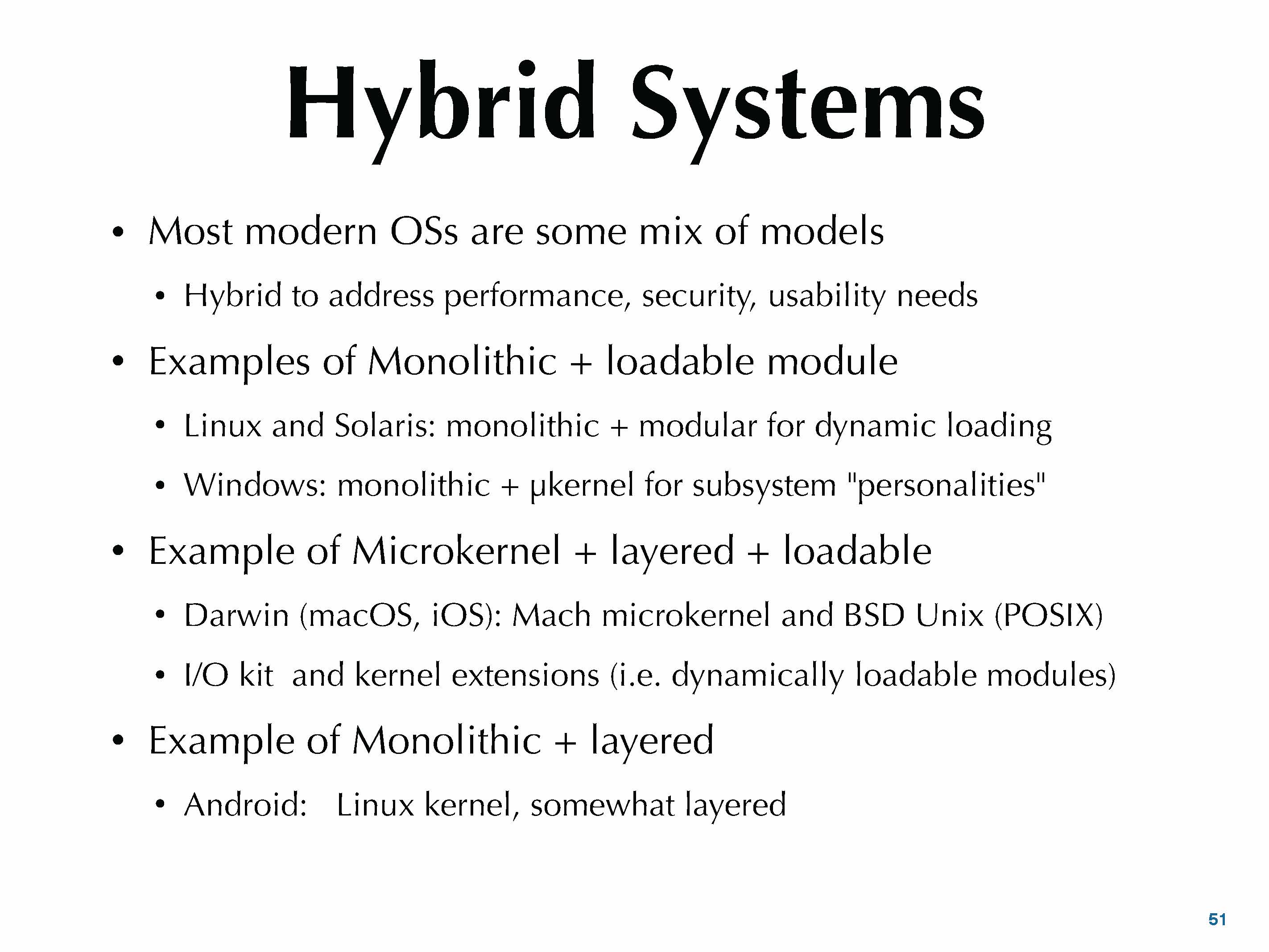 Hybrid Systems

• Most modern OSs are some mix of models

• Hybrid to address performance, security, usability needs

• Examples of Monolithic + loadable module

• Linux and Solaris: monolithic + modular for dynamic loading

• Windows: monolithic + μkernel for subsystem "personalities"

• Example of Microkernel + layered + loadable

• Darwin (macOS, iOS): Mach microkernel and BSD Unix (POSIX)

• I/O kit and kernel extensions (i.e. dynamically loadable modules)

• Example of Monolithic + layered

• Android: Linux kernel, somewhat layered

51